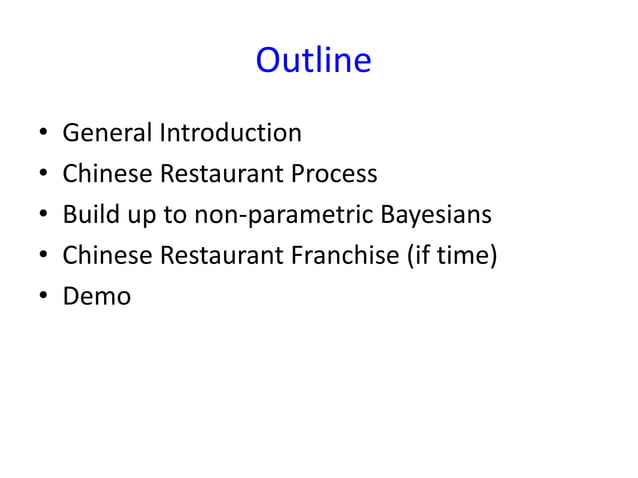 Outline

• General Introduction
• Chinese Restaurant Process
• Build up to non-parametric Bayesians
• Chinese Restaurant Franchise (if time)
• Demo